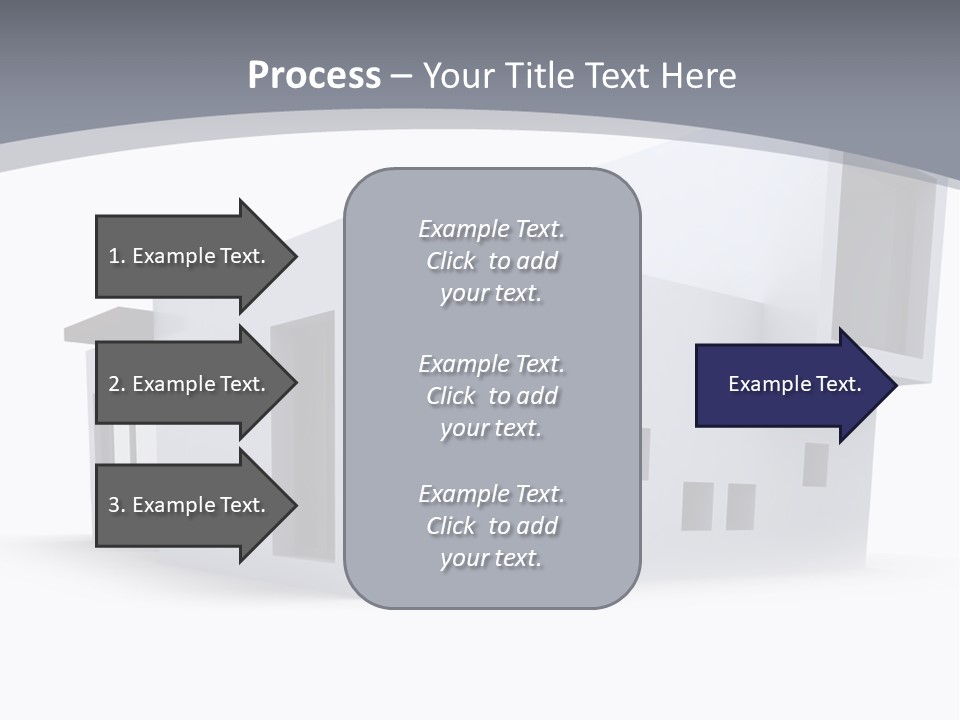 Process – Your Title Text Here

1. Example Text.

2. Example Text.

3. Example Text.

Example Text. Click to add your text.

Example Text. Click to add your text.

Example Text. Click to add your text.

Example Text.